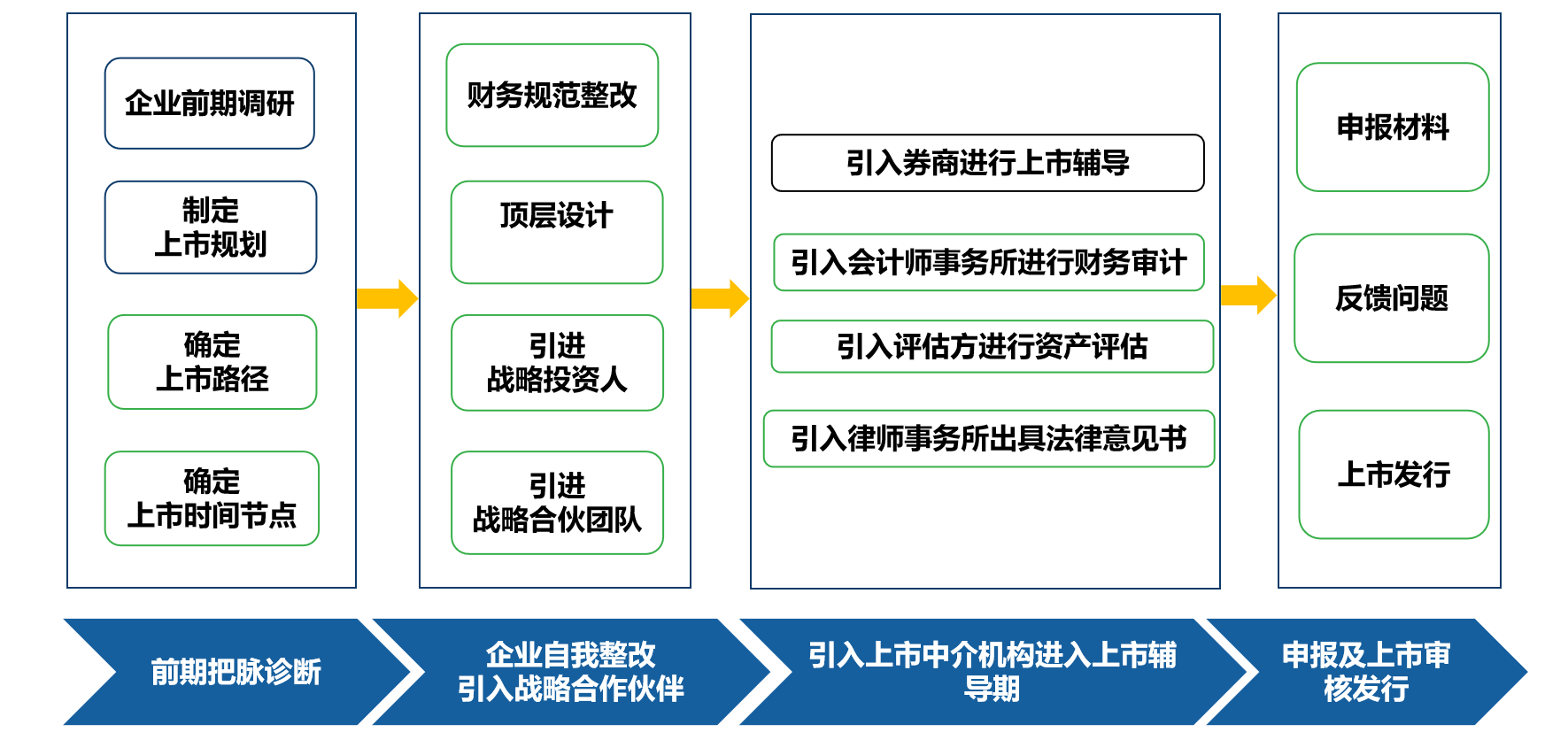 企业前期调研

制定
上市规划

确定
上市路径

确定
上市时间节点

财务规范整改

顶层设计

引进
战略投资人

引进
战略合伙团队

引入券商进行上市辅导

引入会计师事务所进行财务审计

引入评估方进行资产评估

引入律师事务所出具法律意见书

申报材料

反馈问题

上市发行

前期把脉诊断

企业自我整改
引入战略合作伙伴

引入上市中介机构进入上市辅导期

申报及上市审核发行